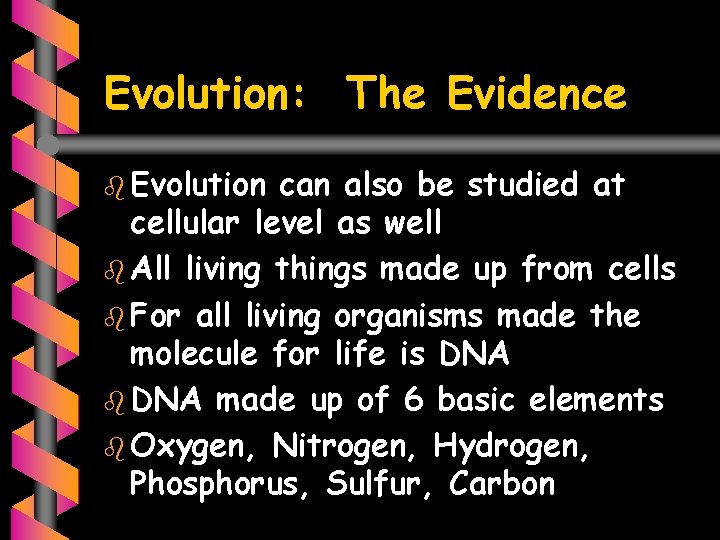 Evolution: The Evidence

- Evolution can also be studied at cellular level as well
- All living things made up from cells
- For all living organisms made the molecule for life is DNA
- DNA made up of 6 basic elements
- Oxygen, Nitrogen, Hydrogen, Phosphorus, Sulfur, Carbon